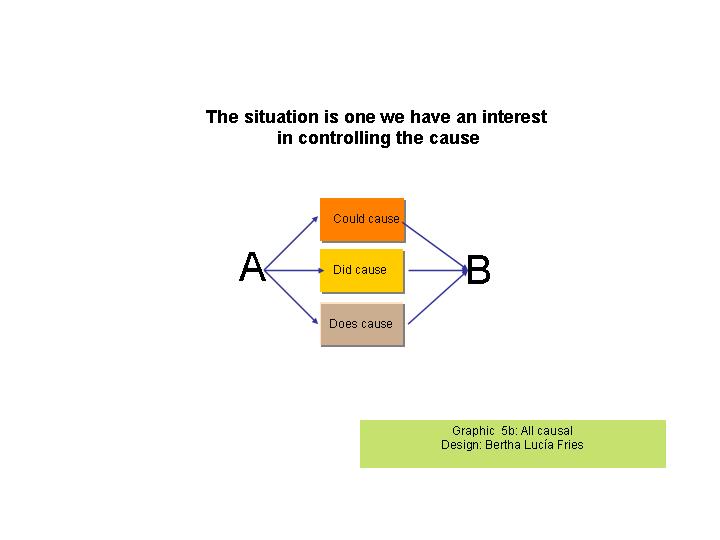 The situation is one we have an interest in controlling the cause

A

Could cause

Did cause

Does cause

B

Graphic 5b: All causal
Design: Bertha Lucía Fries